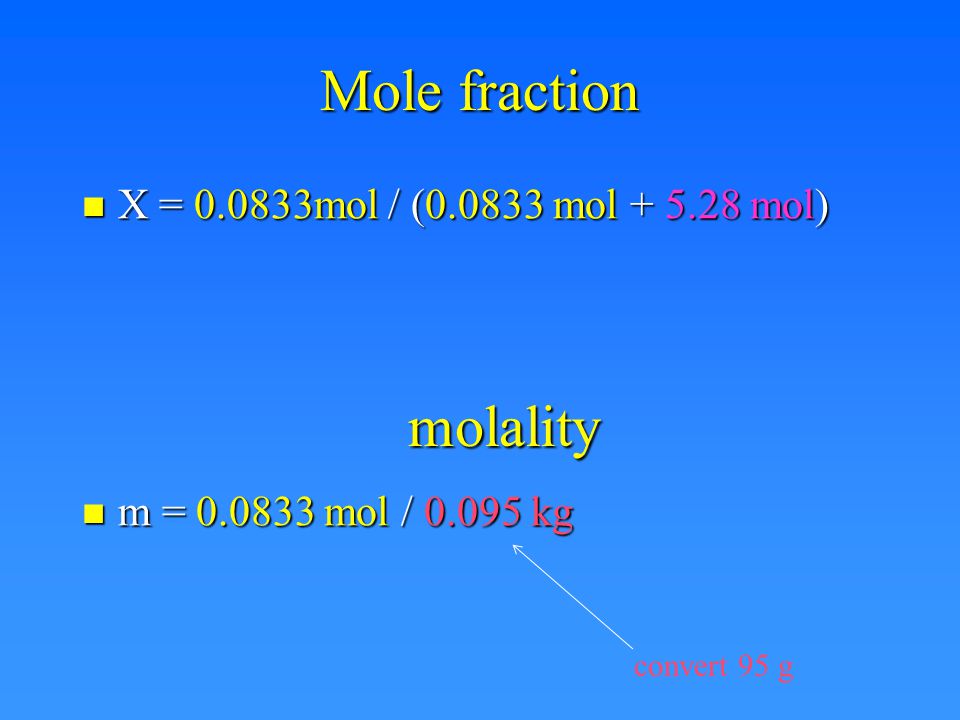 Mole fraction

X = 0.0833mol / (0.0833 mol + 5.28 mol)

molality

m = 0.0833 mol / 0.095 kg

convert 95 g